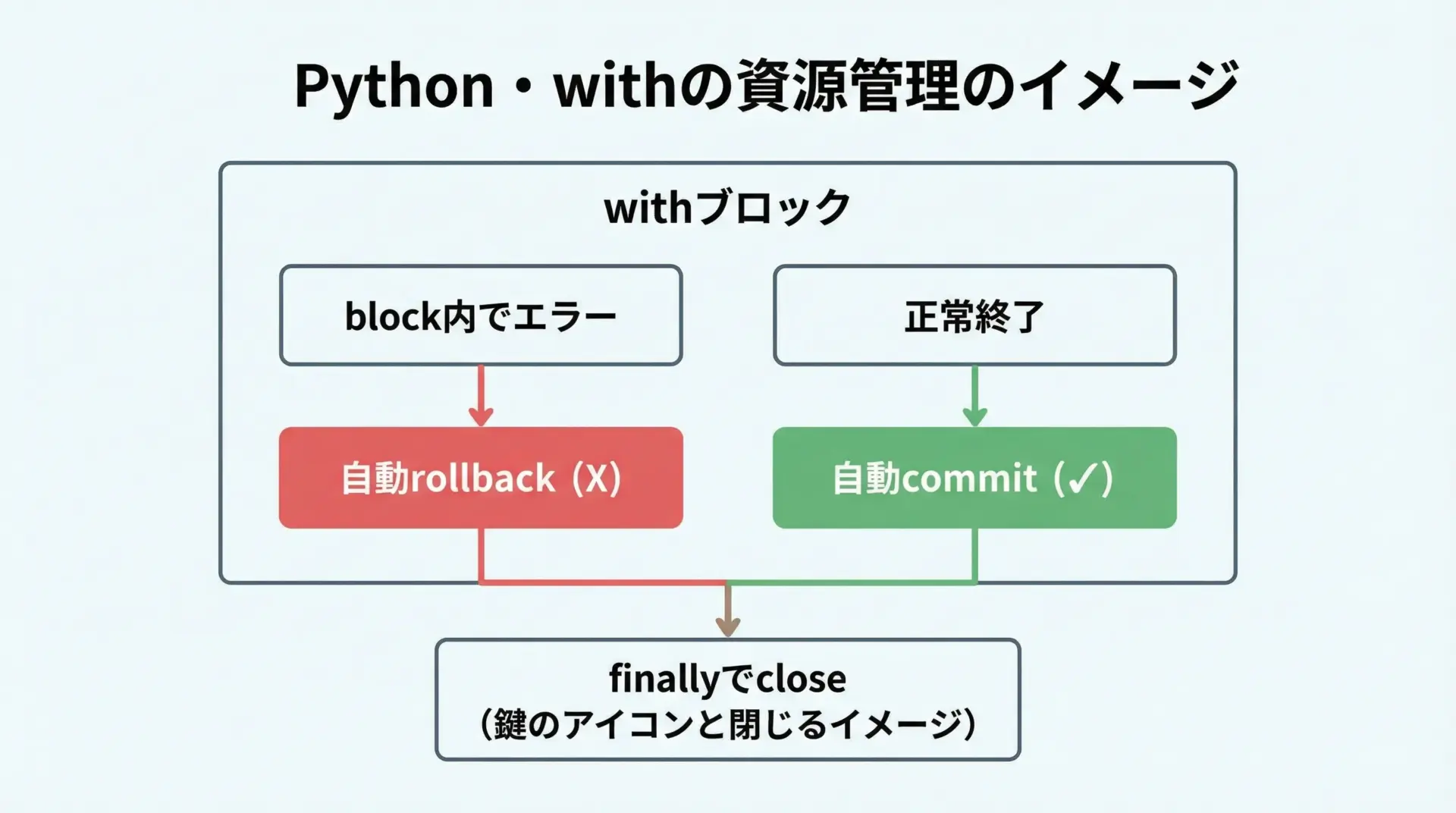 Python・withの資源管理のイメージ

withブロック

block内でエラー

正常終了

自動rollback (X)

自動commit (✓)

finallyでclose
(鍵のアイコンと閉じるイメージ)